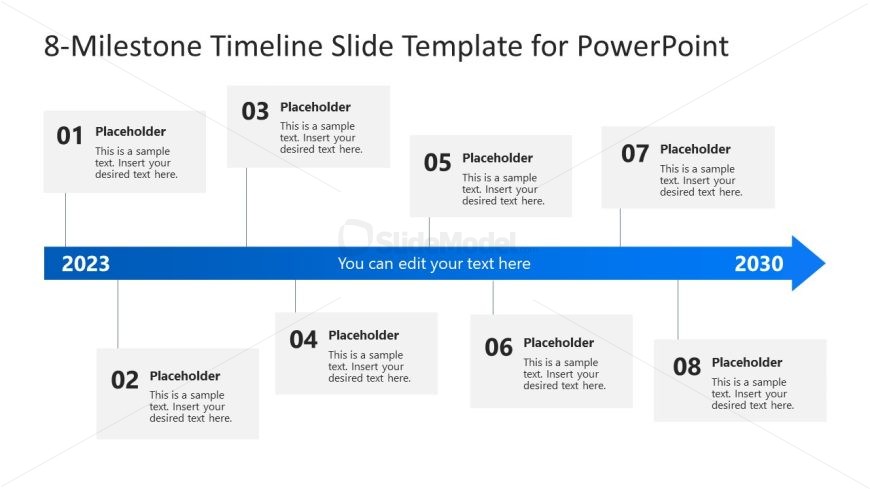 8-Milestone Timeline Slide Template for PowerPoint

01 Placeholder
This is a sample text. Insert your desired text here.

03 Placeholder
This is a sample text. Insert your desired text here.

05 Placeholder
This is a sample text. Insert your desired text here.

07 Placeholder
This is a sample text. Insert your desired text here.

SlideModel

2023 You can edit your text here 2030

02 Placeholder
This is a sample text. Insert your desired text here.

04 Placeholder
This is a sample text. Insert your desired text here.

06 Placeholder
This is a sample text. Insert your desired text here.

08 Placeholder
This is a sample text. Insert your desired text here.